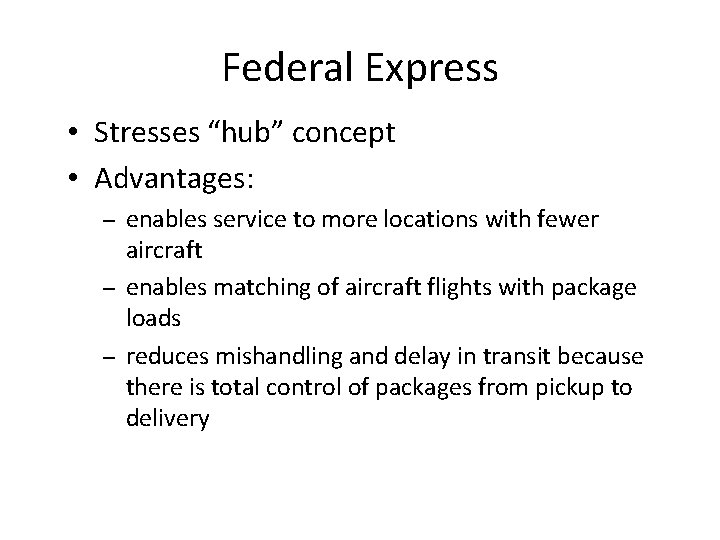 Federal Express

• Stresses “hub” concept
• Advantages:
– enables service to more locations with fewer aircraft
– enables matching of aircraft flights with package loads
– reduces mishandling and delay in transit because there is total control of packages from pickup to delivery